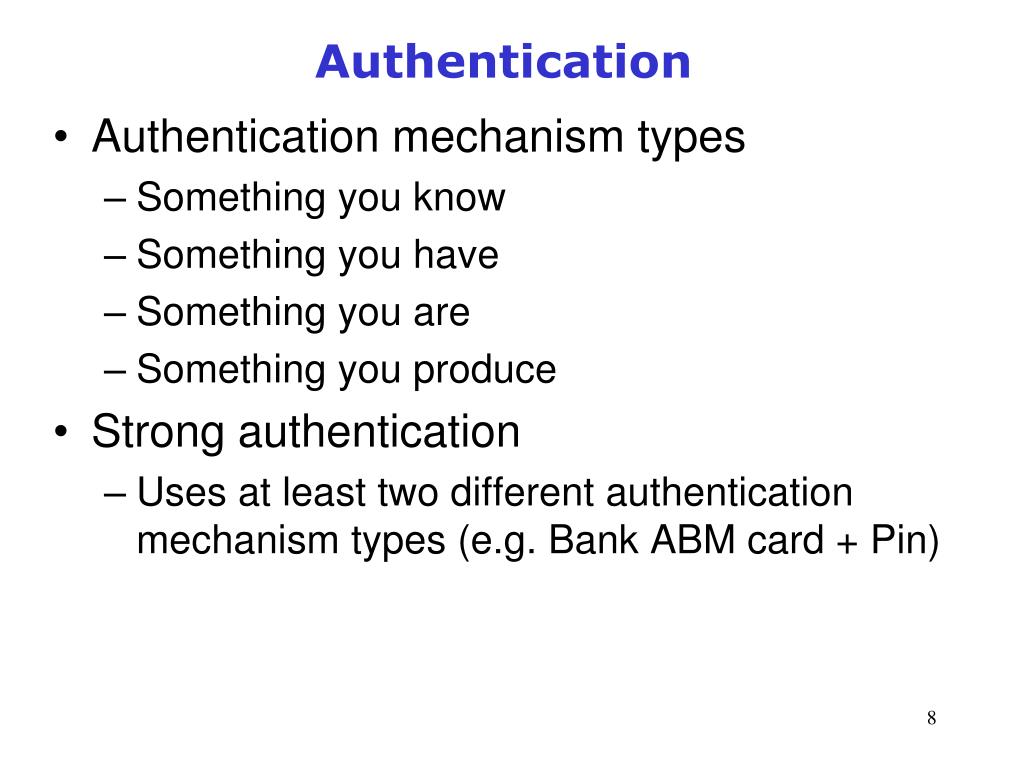 Authentication

• Authentication mechanism types
– Something you know
– Something you have
– Something you are
– Something you produce

• Strong authentication
– Uses at least two different authentication mechanism types (e.g. Bank ABM card + Pin)

8